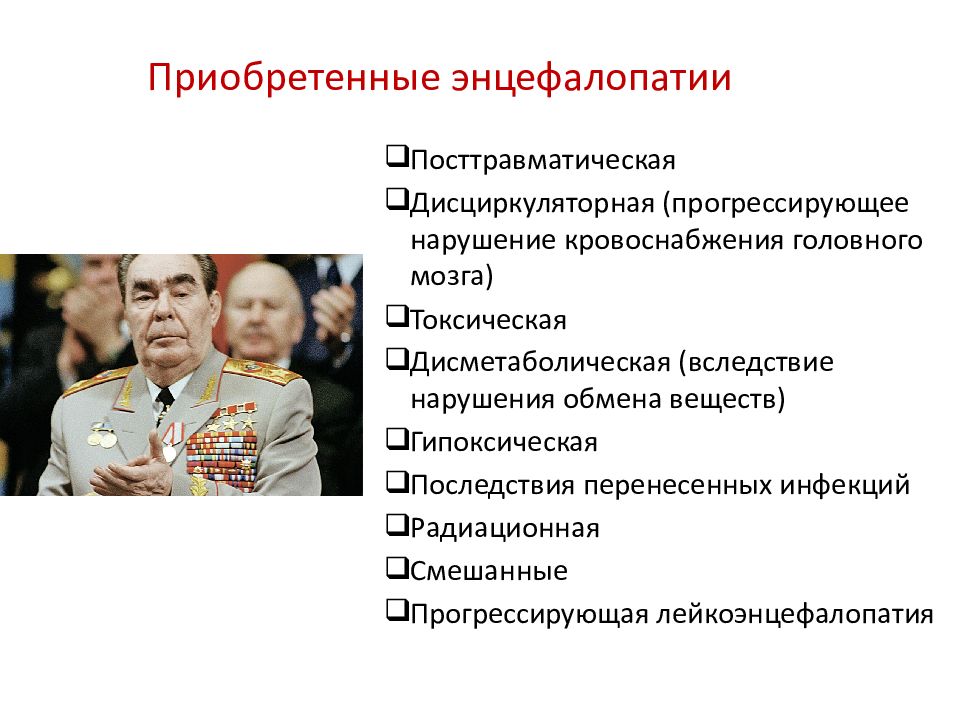 Приобретенные энцефалопатии

❑Посттравматическая
❑Дисциркуляторная (прогрессирующее нарушение кровоснабжения головного мозга)
❑Токсическая
❑Дисметаболическая (вследствие нарушения обмена веществ)
❑Гипоксическая
❑Последствия перенесенных инфекций
❑Радиационная
❑Смешанные
❑Прогрессирующая лейкоэнцефалопатия